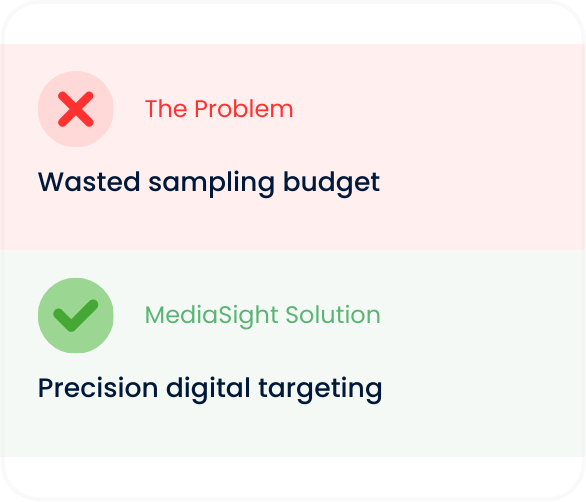 The Problem

Wasted sampling budget

MediaSight Solution

Precision digital targeting